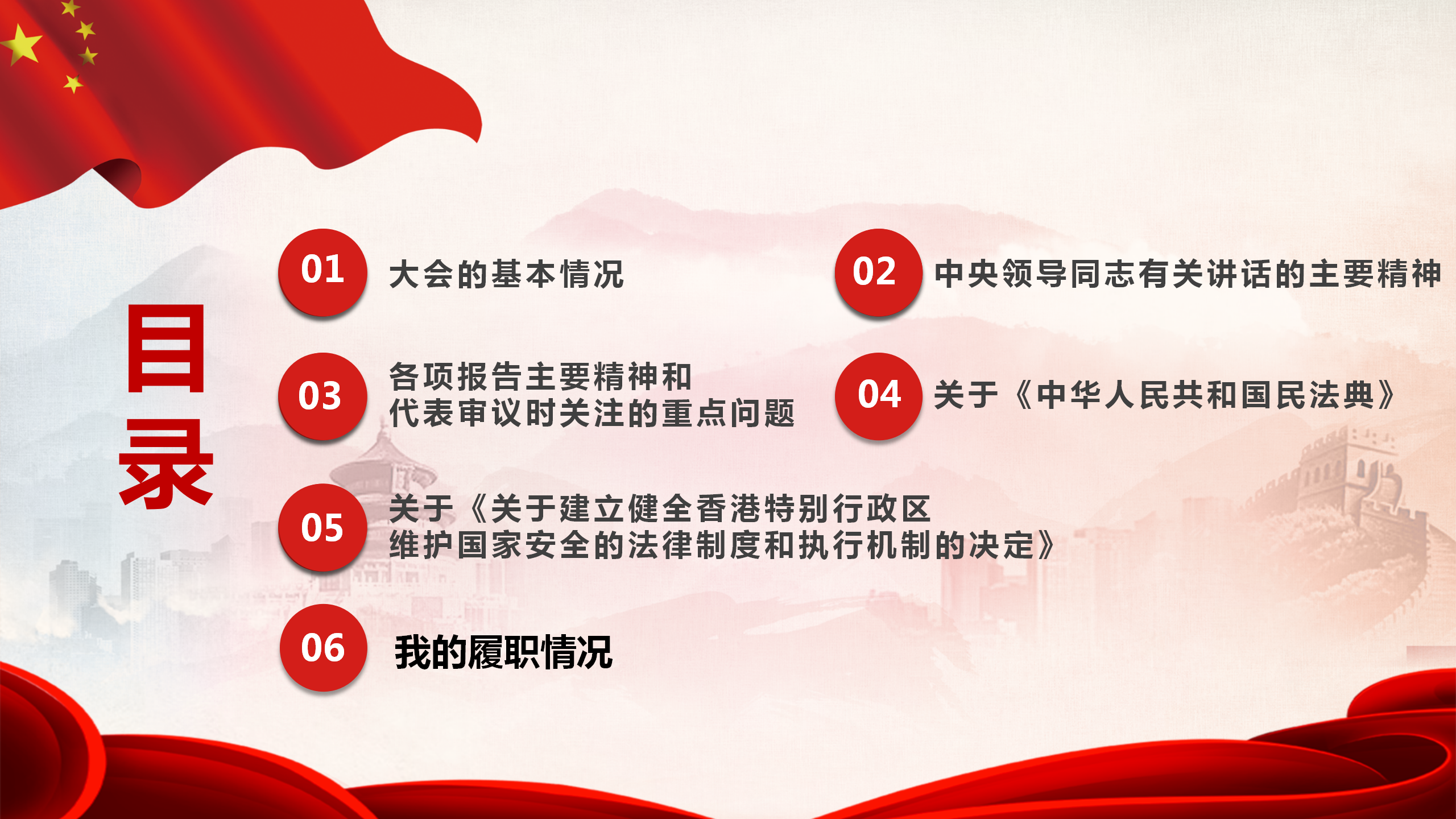 目录

01 大会的基本情况

02 中央领导同志有关讲话的主要精神

03 各项报告主要精神和代表审议时关注的重点问题

04 关于《中华人民共和国民法典》

05 关于《关于建立健全香港特别行政区维护国家安全的法律制度和执行机制的决定》

06 我的履职情况